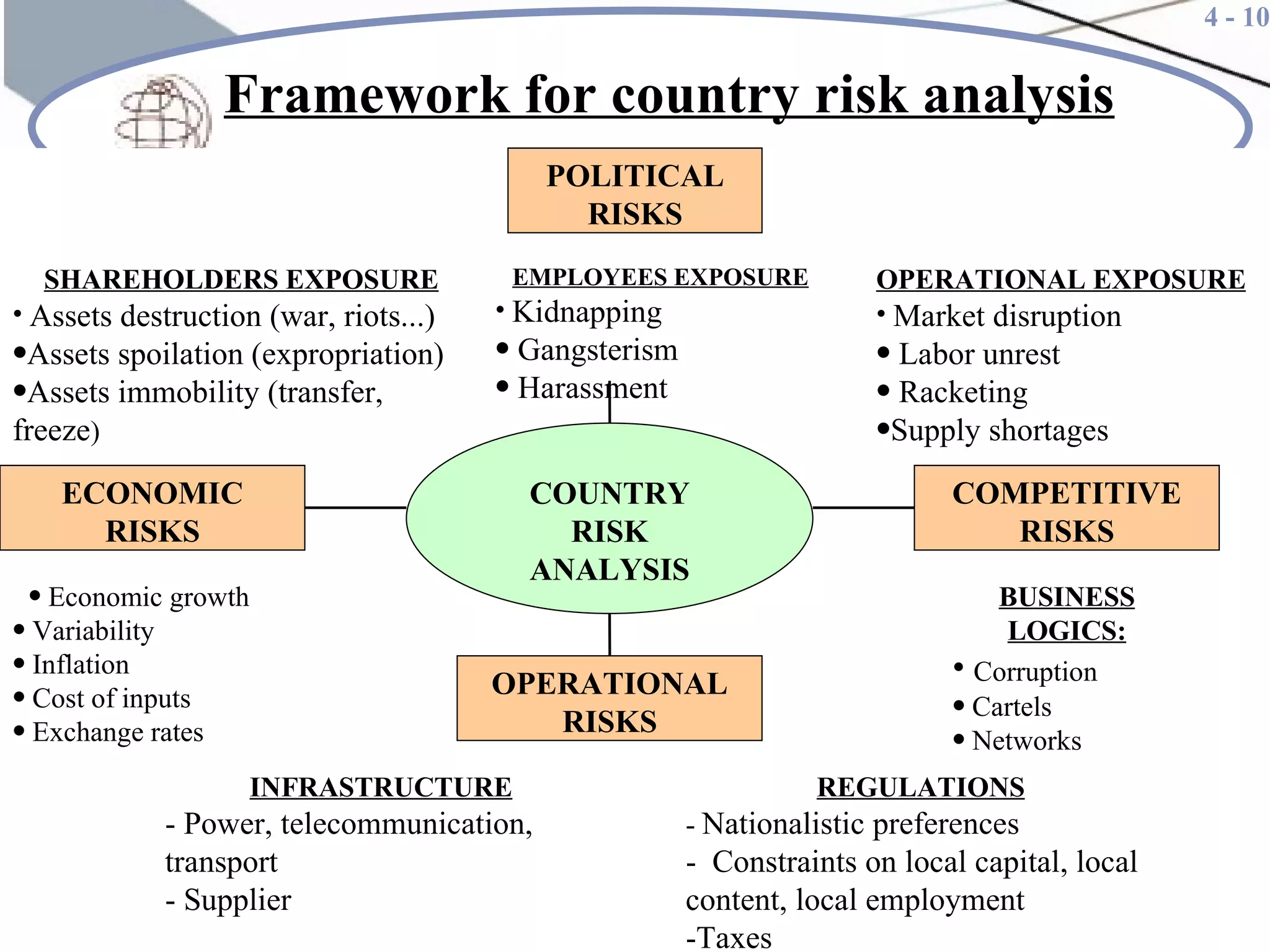 4 - 10

Framework for country risk analysis

POLITICAL RISKS

SHAREHOLDERS EXPOSURE
• Assets destruction (war, riots...)
•Assets spoilation (expropriation)
•Assets immobility (transfer, freeze)

EMPLOYEES EXPOSURE
• Kidnapping
• Gangsterism
• Harassment

OPERATIONAL EXPOSURE
• Market disruption
• Labor unrest
• Racketing
•Supply shortages

ECONOMIC RISKS

COUNTRY RISK ANALYSIS

COMPETITIVE RISKS

• Economic growth
• Variability
• Inflation
• Cost of inputs
• Exchange rates

OPERATIONAL RISKS

BUSINESS LOGICS:
• Corruption
• Cartels
• Networks

INFRASTRUCTURE
- Power, telecommunication, transport
- Supplier

REGULATIONS
- Nationalistic preferences
- Constraints on local capital, local content, local employment
-Taxes